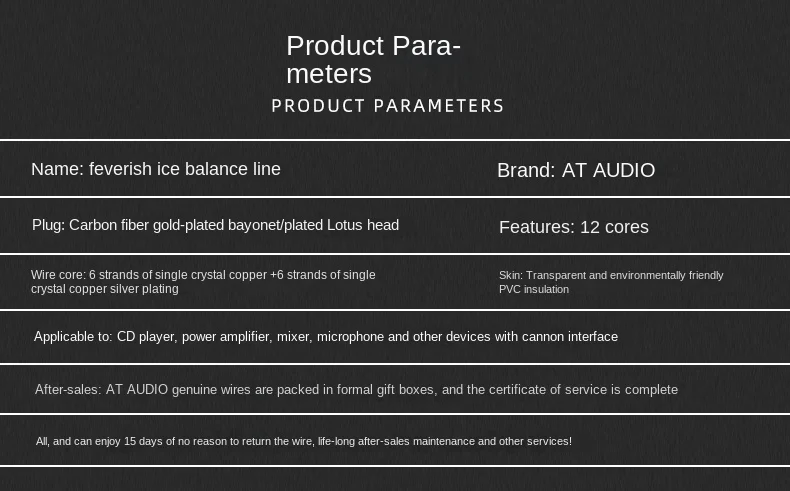 Product Parameters
PRODUCT PARAMETERS

Name: feverish ice balance line

Brand: AT AUDIO

Plug: Carbon fiber gold-plated bayonet/plated Lotus head

Features: 12 cores

Wire core: 6 strands of single crystal copper +6 strands of single crystal copper silver plating

Skin: Transparent and environmentally friendly PVC insulation

Applicable to: CD player, power amplifier, mixer, microphone and other devices with cannon interface

After-sales: AT AUDIO genuine wires are packed in formal gift boxes, and the certificate of service is complete

All, and can enjoy 15 days of no reason to return the wire, life-long after-sales maintenance and other services!